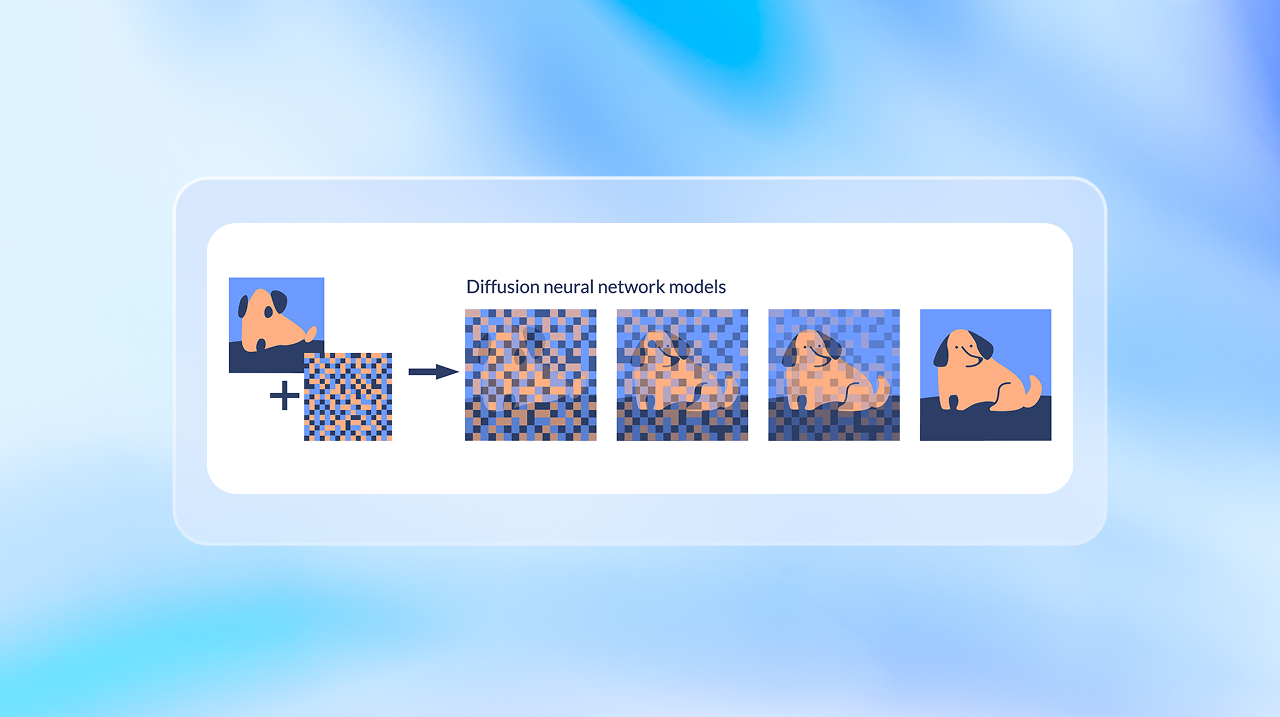 Diffusion neural network models